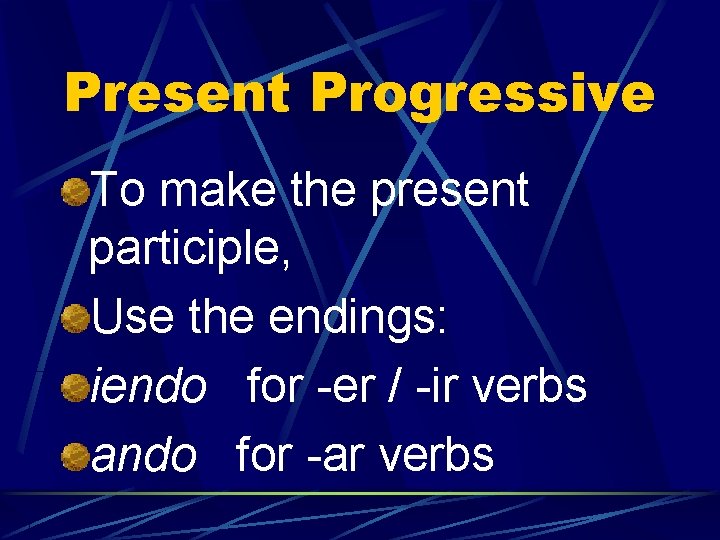 Present Progressive

To make the present participle,

Use the endings:

iendo for -er / -ir verbs

ando for -ar verbs